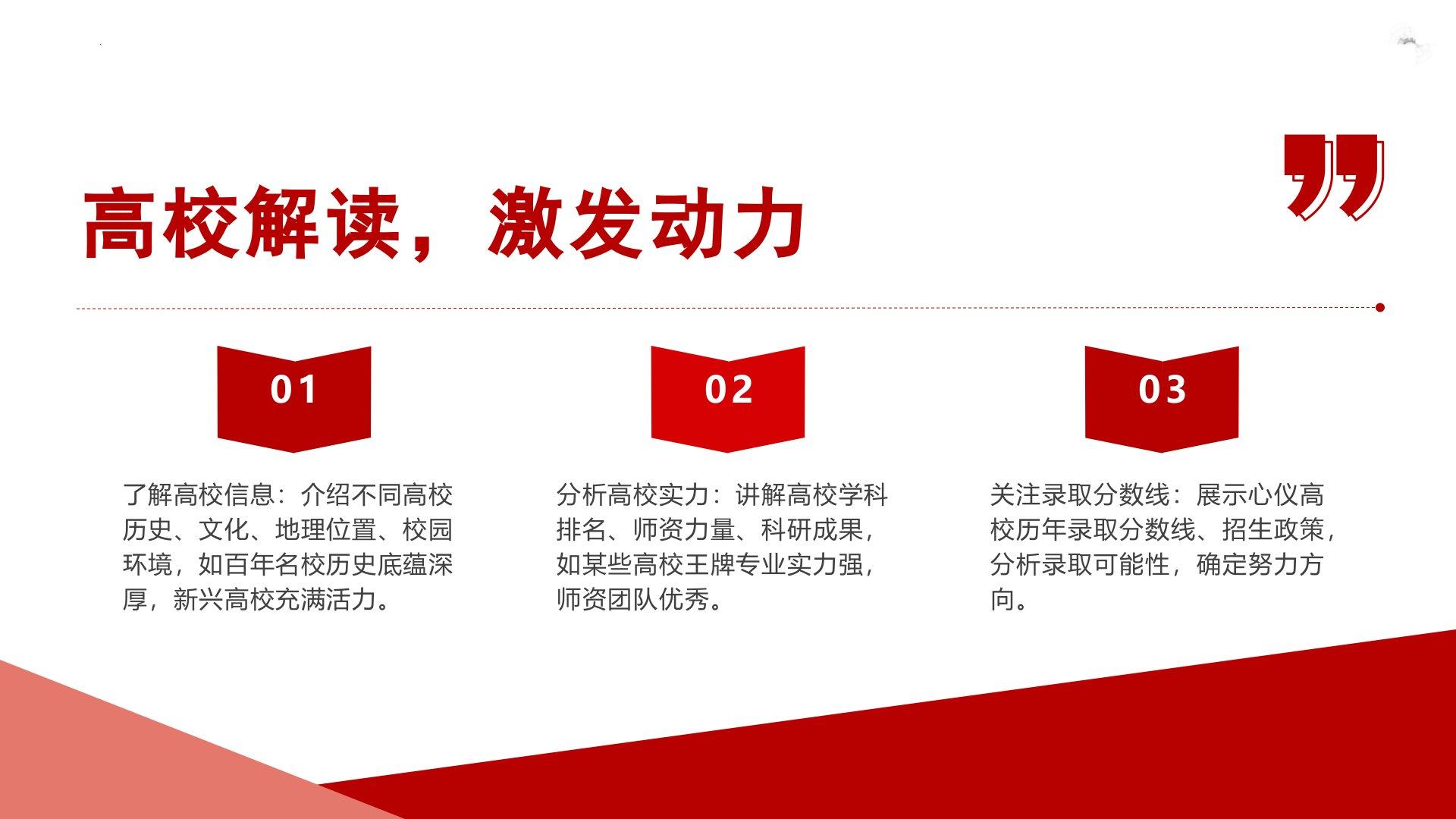 高校解读，激发动力

01

了解高校信息：介绍不同高校历史、文化、地理位置、校园环境，如百年名校历史底蕴深厚，新兴高校充满活力。

02

分析高校实力：讲解高校学科排名、师资力量、科研成果，如某些高校王牌专业实力强，师资团队优秀。

03

关注录取分数线：展示心仪高校历年录取分数线、招生政策，分析录取可能性，确定努力方向。